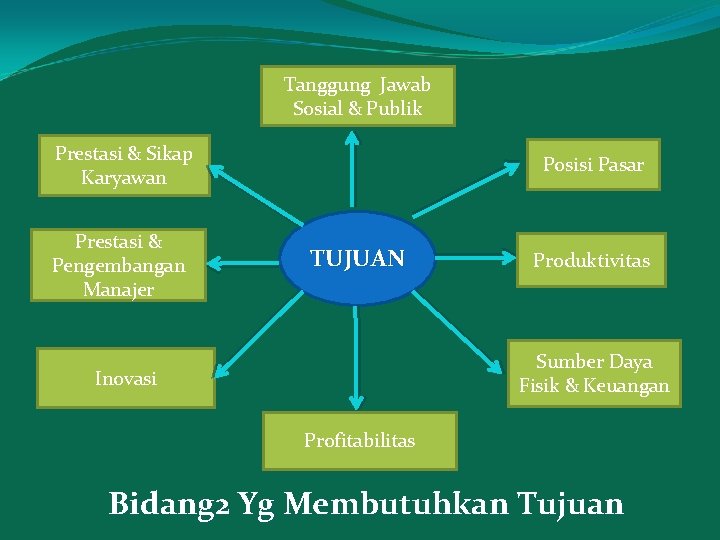 Tanggung Jawab Sosial & Publik

Prestasi & Sikap Karyawan

Posisi Pasar

Prestasi & Pengembangan Manajer

TUJUAN

Produktivitas

Inovasi

Sumber Daya Fisik & Keuangan

Profitabilitas

Bidang2 Yg Membutuhkan Tujuan